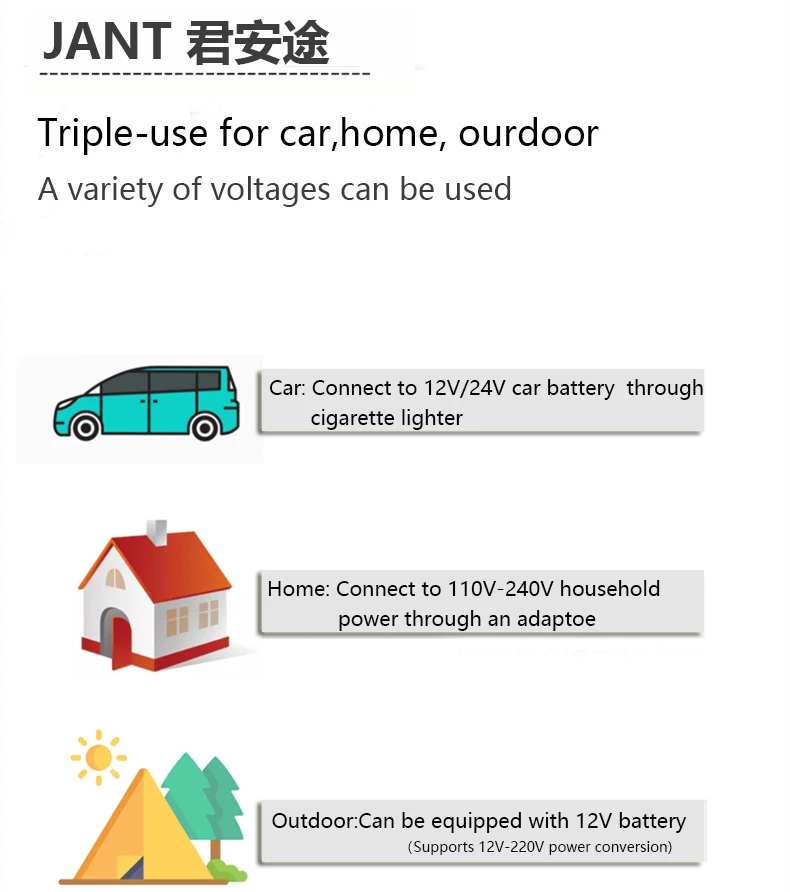 JANT 君安途

Triple-use for car,home, ourdoor

A variety of voltages can be used

Car: Connect to 12V/24V car battery through cigarette lighter

Home: Connect to 110V-240V household power through an adaptoe

Outdoor:Can be equipped with 12V battery
(Supports 12V-220V power conversion)